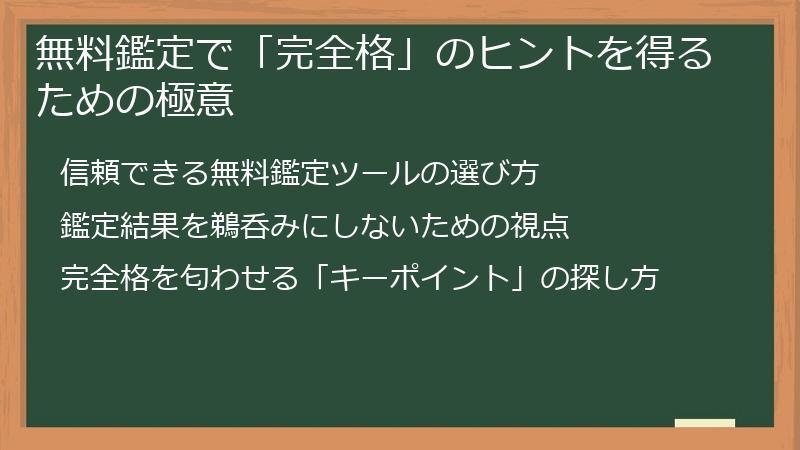 無料鑑定で「完全格」のヒントを得るための極意

信頼できる無料鑑定ツールの選び方

鑑定結果を鵜呑みにしないための視点

完全格を匂わせる「キーポイント」の探し方